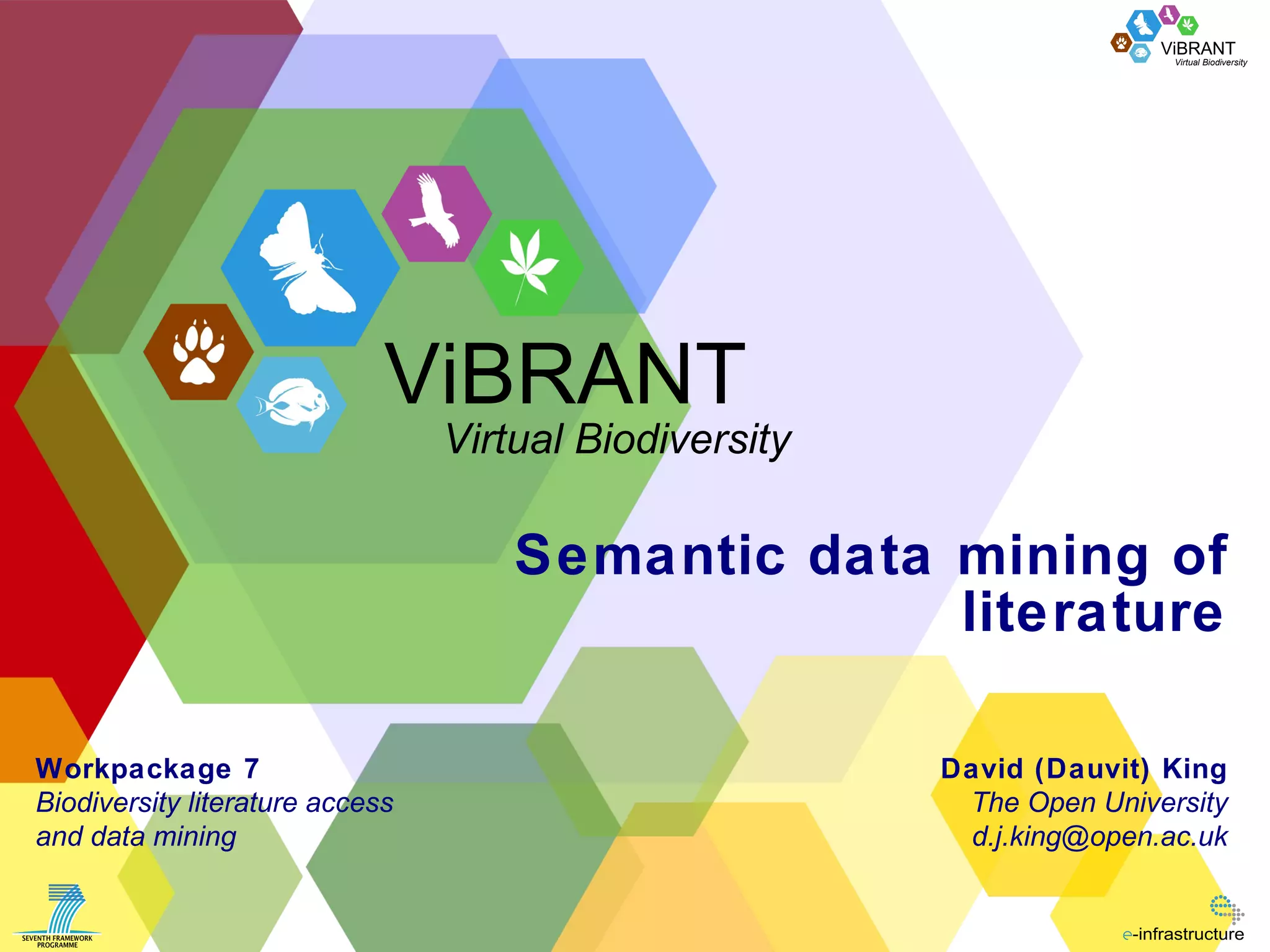 ViBRANT
Virtual Biodiversity

ViBRANT
Virtual Biodiversity

Semantic data mining of literature

Workpackage 7
Biodiversity literature access and data mining

David (Dauvit) King
The Open University
d.j.king@open.ac.uk

SEVENTH FRAMEWORK PROGRAMME

e-infrastructure